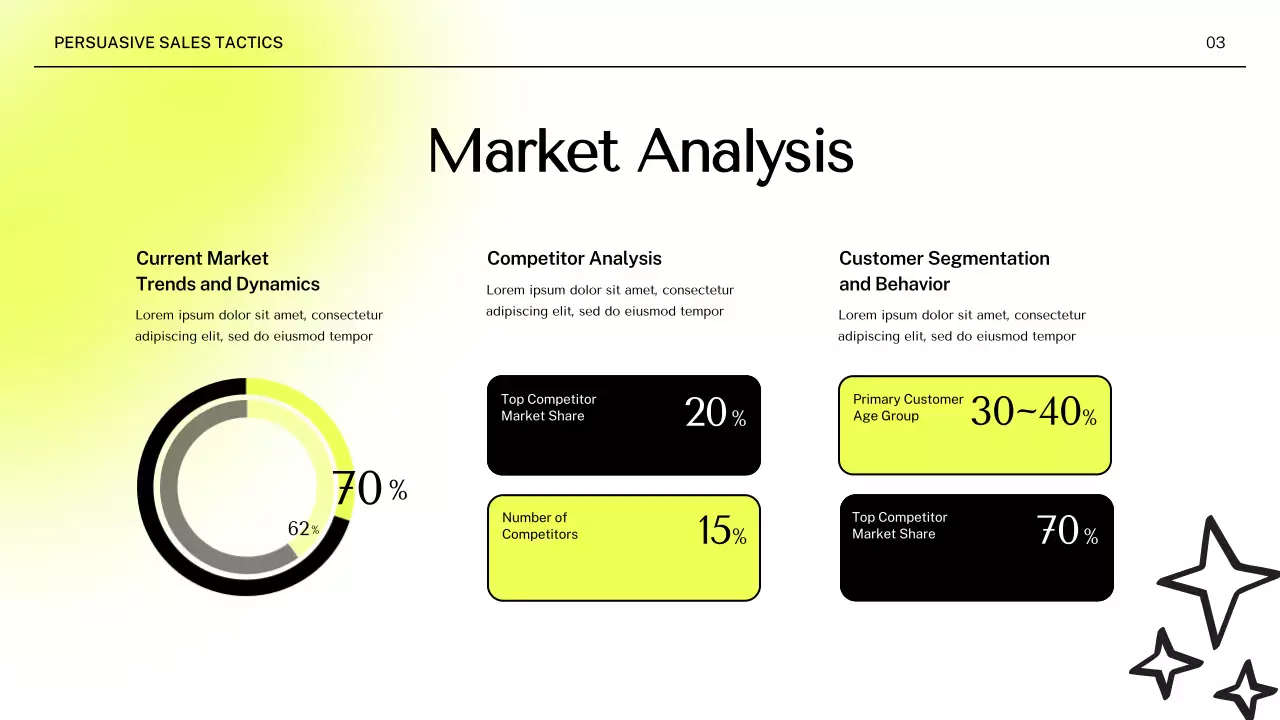 PERSUASIVE SALES TACTICS

03

Market Analysis

Current Market Trends and Dynamics

Lorem ipsum dolor sit amet, consectetur adipiscing elit, sed do eiusmod tempor

70 %

62%

Competitor Analysis

Lorem ipsum dolor sit amet, consectetur adipiscing elit, sed do eiusmod tempor

Top Competitor Market Share

20 %

Number of Competitors

15%

Customer Segmentation and Behavior

Lorem ipsum dolor sit amet, consectetur adipiscing elit, sed do eiusmod tempor

Primary Customer Age Group

30~40%

Top Competitor Market Share

70 %